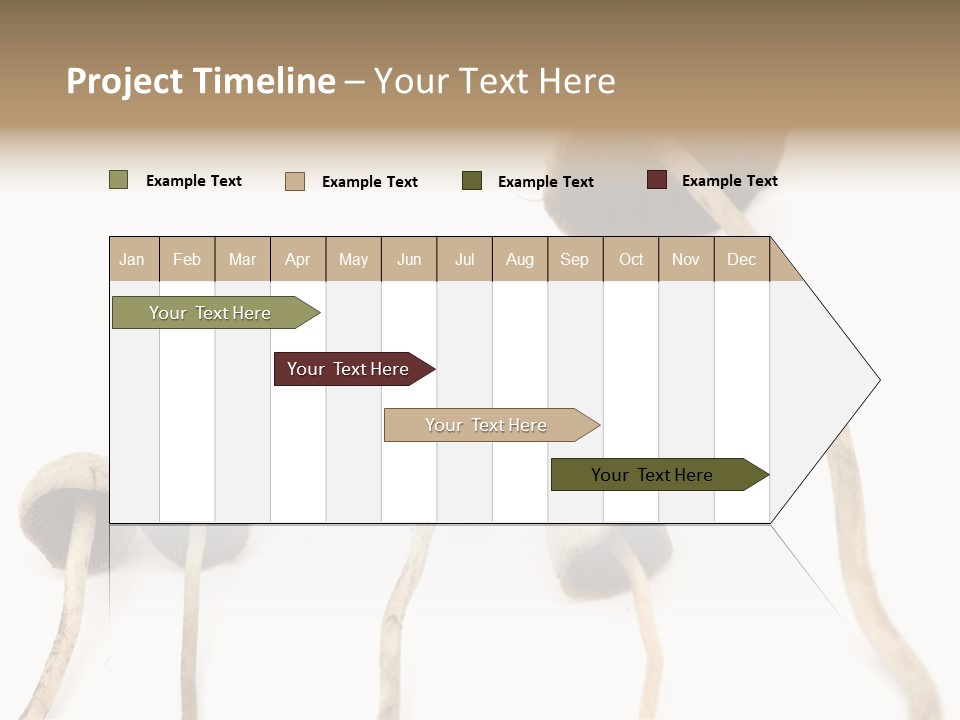 Project Timeline – Your Text Here

Example Text
Example Text
Example Text
Example Text

| Jan | Feb | Mar | Apr | May | Jun | Jul | Aug | Sep | Oct | Nov | Dec |
|---|---|---|---|---|---|---|---|---|---|---|---|

Your Text Here
Your Text Here
Your Text Here
Your Text Here